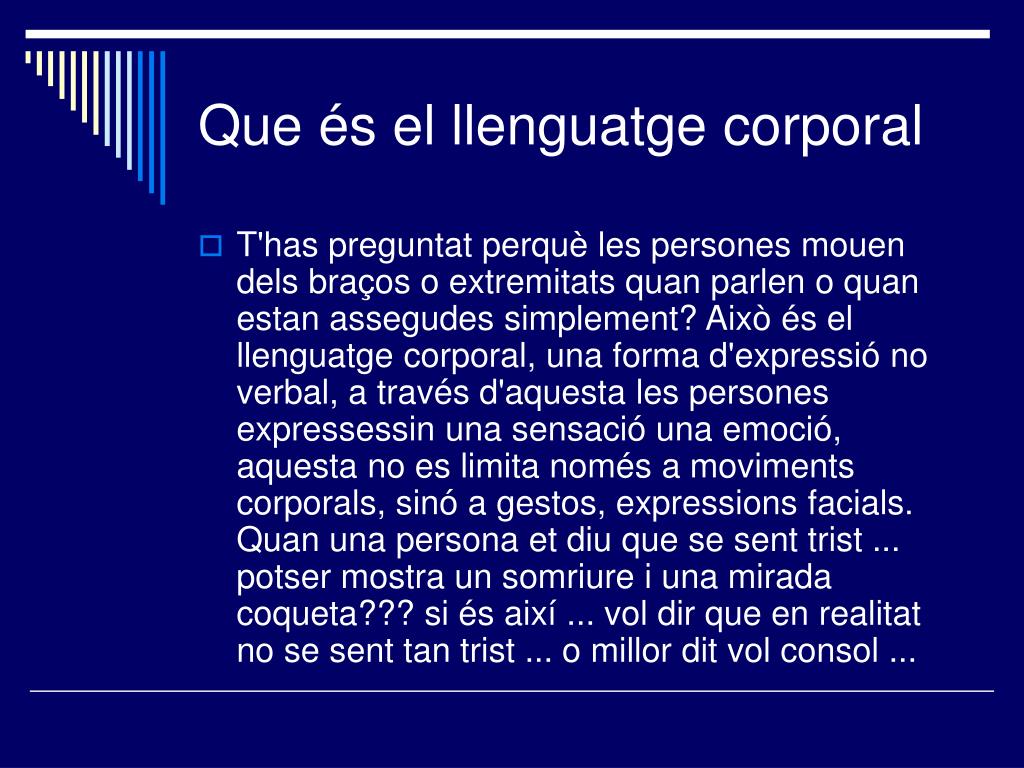 Que és el llenguatge corporal

T'has preguntat perquè les persones mouen dels braços o extremitats quan parlen o quan estan assegudes simplement? Això és el llenguatge corporal, una forma d'expressió no verbal, a través d'aquesta les persones expressessin una sensació una emoció, aquesta no es limita només a moviments corporals, sinó a gestos, expressions facials. Quan una persona et diu que se sent trist ... potser mostra un somriure i una mirada coqueta??? si és així ... vol dir que en realitat no se sent tan trist ... o millor dit vol consol ...